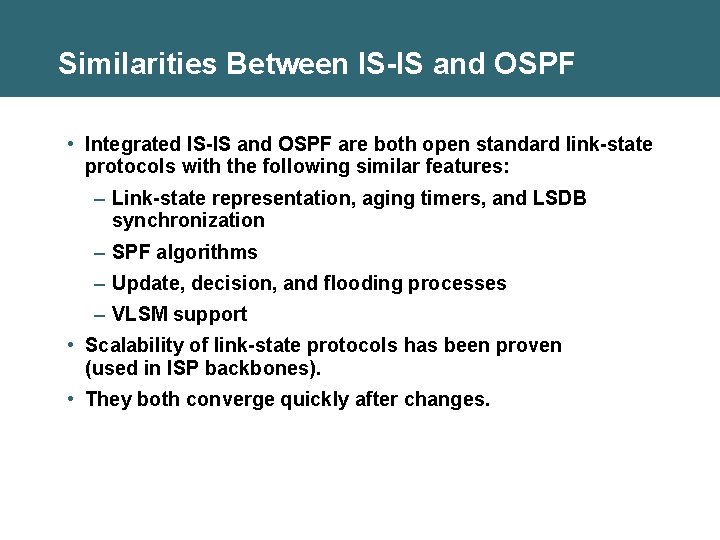 Similarities Between IS-IS and OSPF

• Integrated IS-IS and OSPF are both open standard link-state protocols with the following similar features:
– Link-state representation, aging timers, and LSDB synchronization
– SPF algorithms
– Update, decision, and flooding processes
– VLSM support
• Scalability of link-state protocols has been proven (used in ISP backbones).
• They both converge quickly after changes.